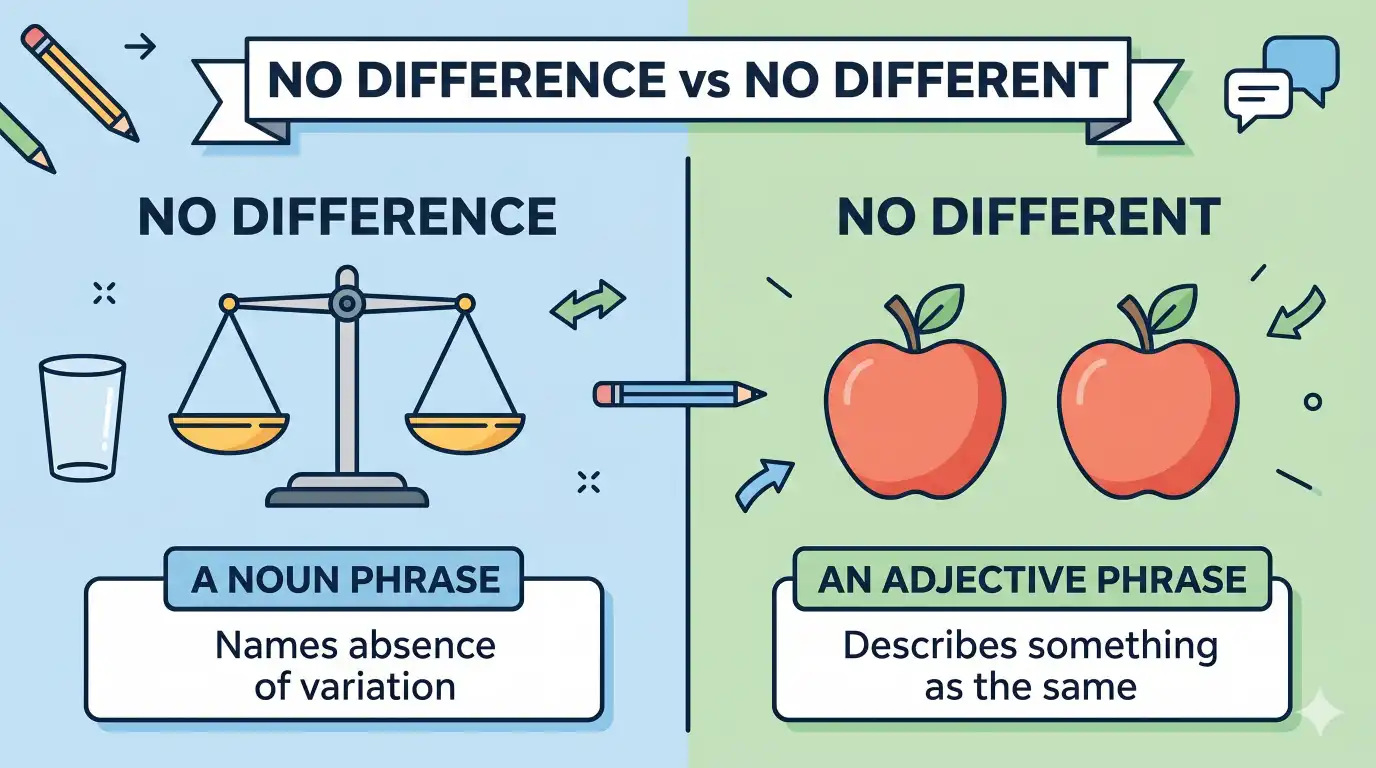 NO DIFFERENCE vs NO DIFFERENT

NO DIFFERENCE

A NOUN PHRASE

Names absence of variation

NO DIFFERENT

AN ADJECTIVE PHRASE

Describes something as the same